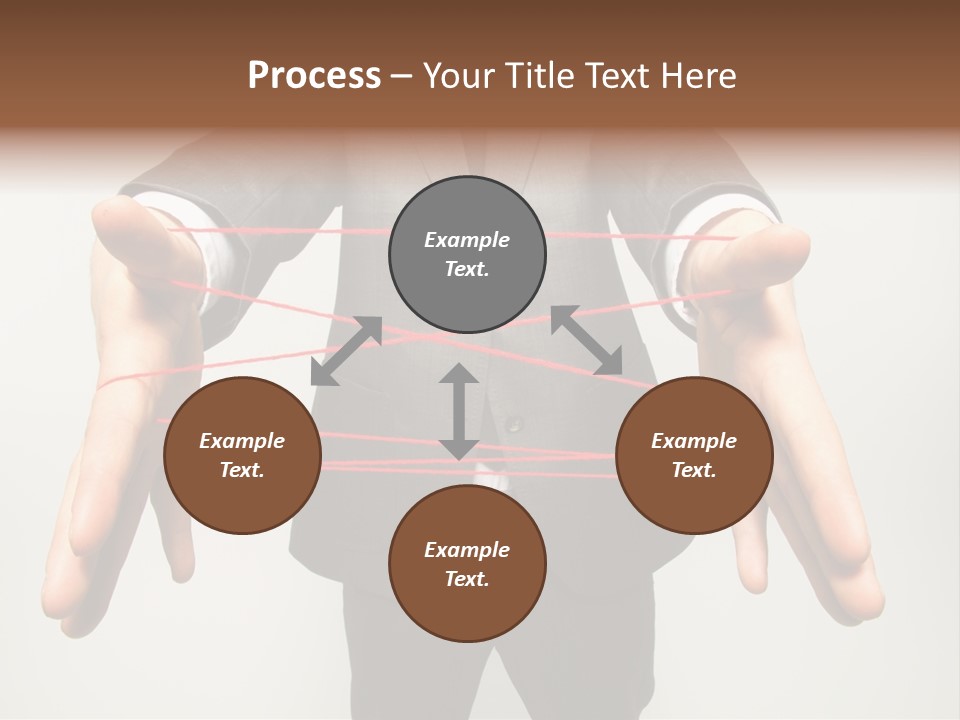 Process – Your Title Text Here

Example Text.

Example Text.

Example Text.

Example Text.